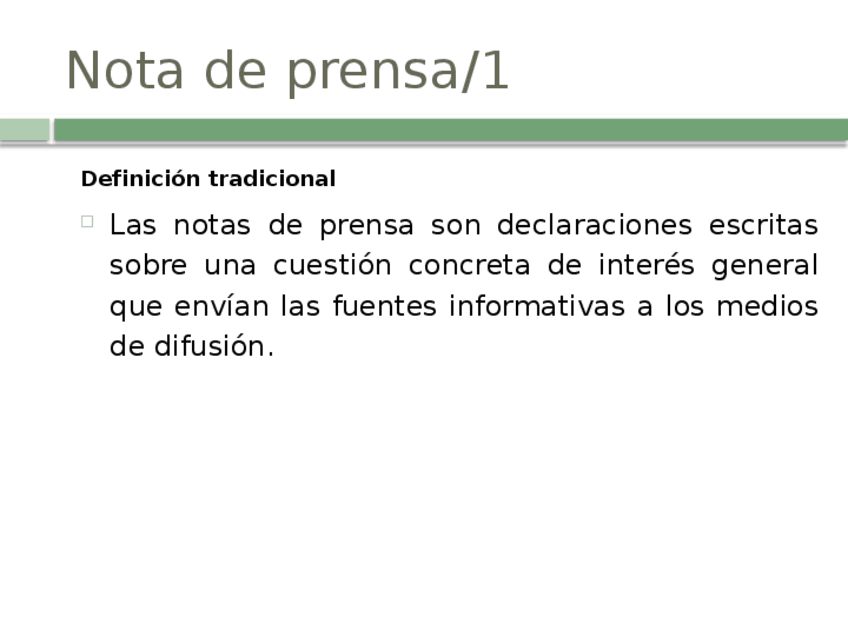 Nota de prensa/1

Definición tradicional

Las notas de prensa son declaraciones escritas sobre una cuestión concreta de interés general que envían las fuentes informativas a los medios de difusión.